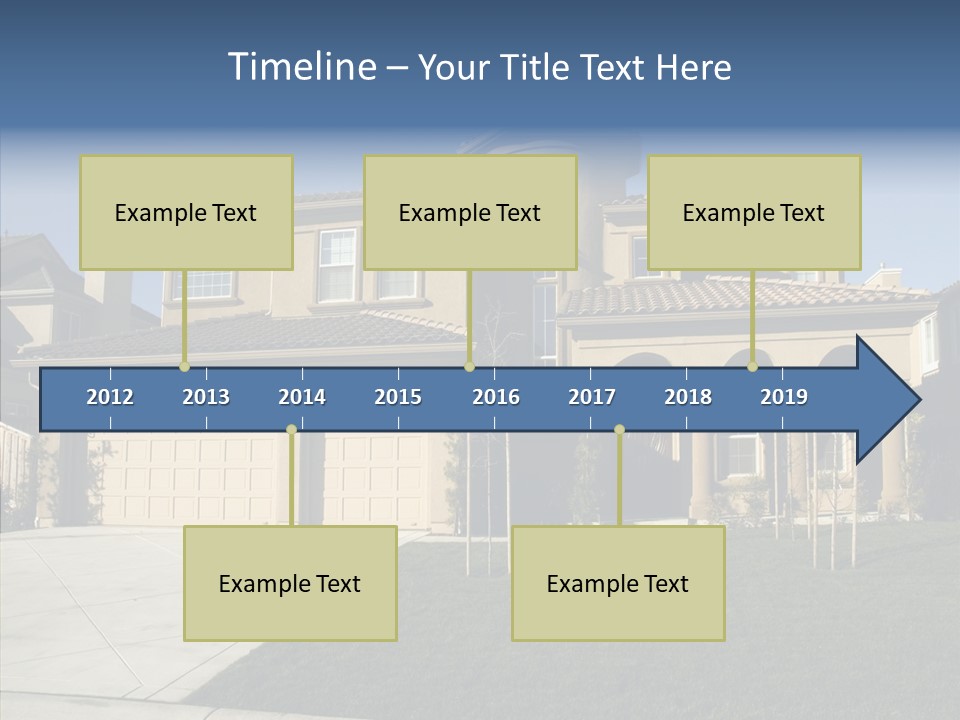 Timeline – Your Title Text Here

Example Text

Example Text

Example Text

2012 2013 2014 2015 2016 2017 2018 2019

Example Text

Example Text